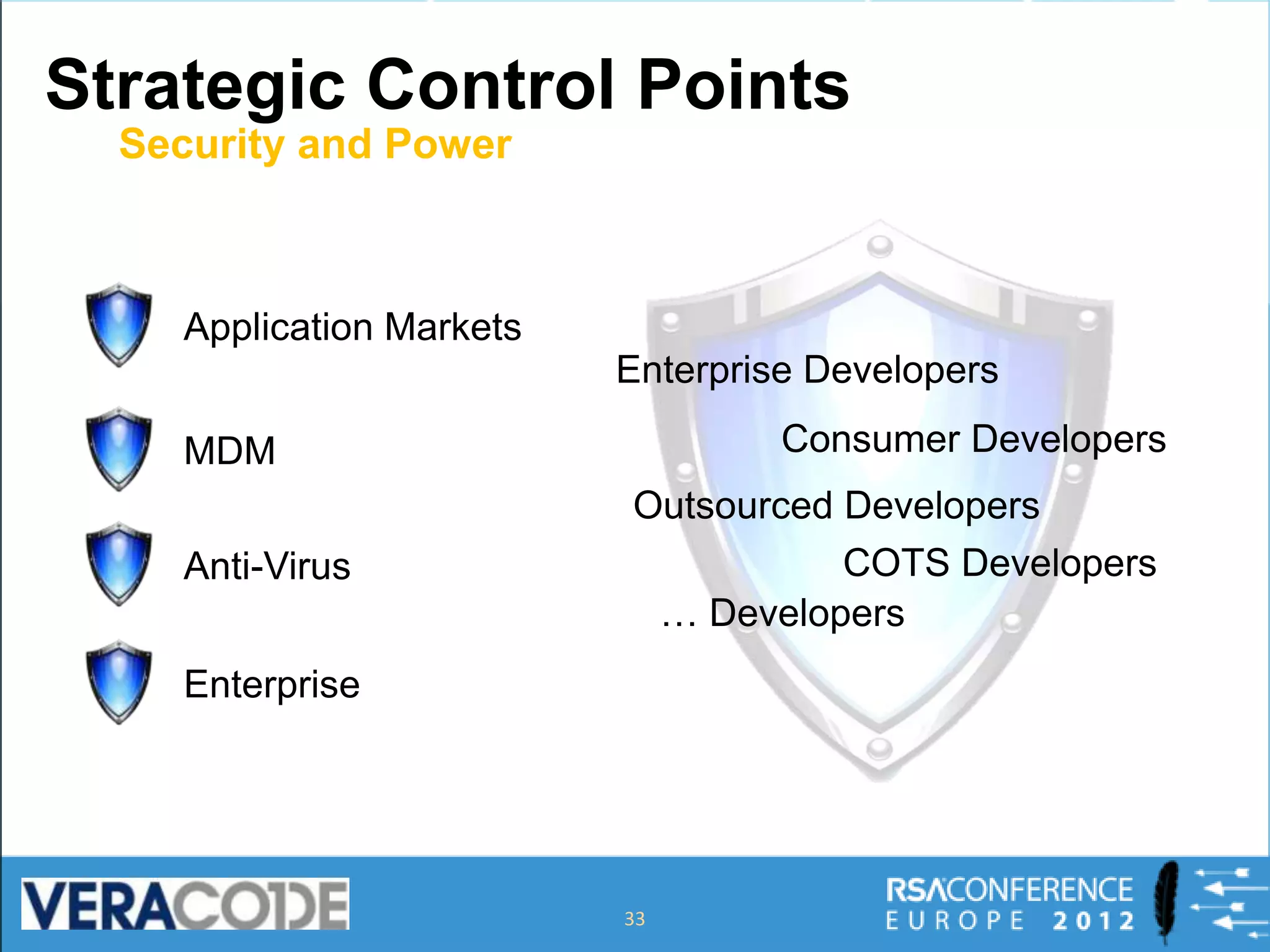 Strategic Control Points
Security and Power

Application Markets

MDM

Anti-Virus

Enterprise

Enterprise Developers

Consumer Developers

Outsourced Developers

COTS Developers

… Developers

VERACODE

33

RSACONFERENCE
EUROPE 2012